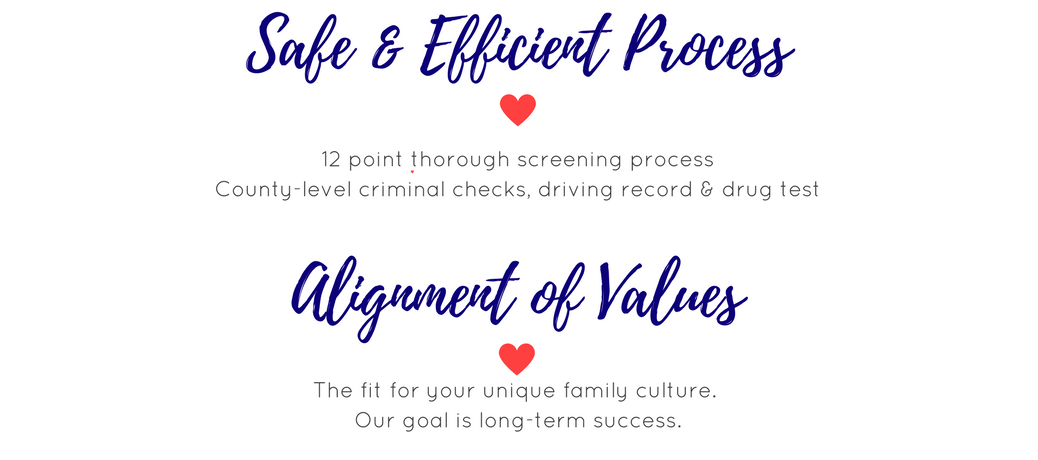 Safe & Efficient Process

12 point thorough screening process
County-level criminal checks, driving record & drug test

Alignment of Values

The fit for your unique family culture.
Our goal is long-term success.